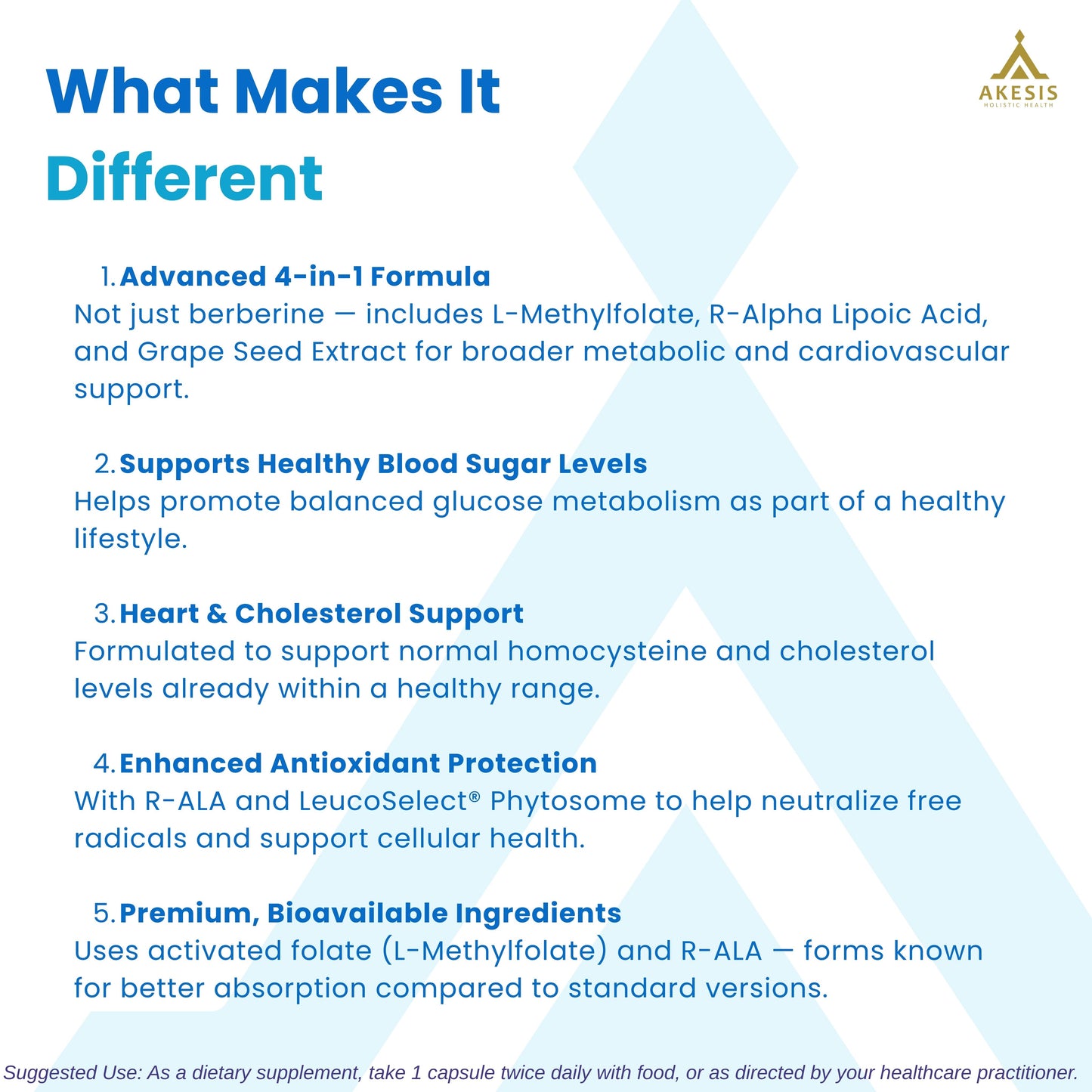 What Makes It Different

AKESIS
HOLISTIC HEALTH

1. Advanced 4-in-1 Formula
Not just berberine — includes L-Methylfolate, R-Alpha Lipoic Acid, and Grape Seed Extract for broader metabolic and cardiovascular support.

2. Supports Healthy Blood Sugar Levels
Helps promote balanced glucose metabolism as part of a healthy lifestyle.

3. Heart & Cholesterol Support
Formulated to support normal homocysteine and cholesterol levels already within a healthy range.

4. Enhanced Antioxidant Protection
With R-ALA and LeucoSelect® Phytosome to help neutralize free radicals and support cellular health.

5. Premium, Bioavailable Ingredients
Uses activated folate (L-Methylfolate) and R-ALA — forms known for better absorption compared to standard versions.

Suggested Use: As a dietary supplement, take 1 capsule twice daily with food, or as directed by your healthcare practitioner.